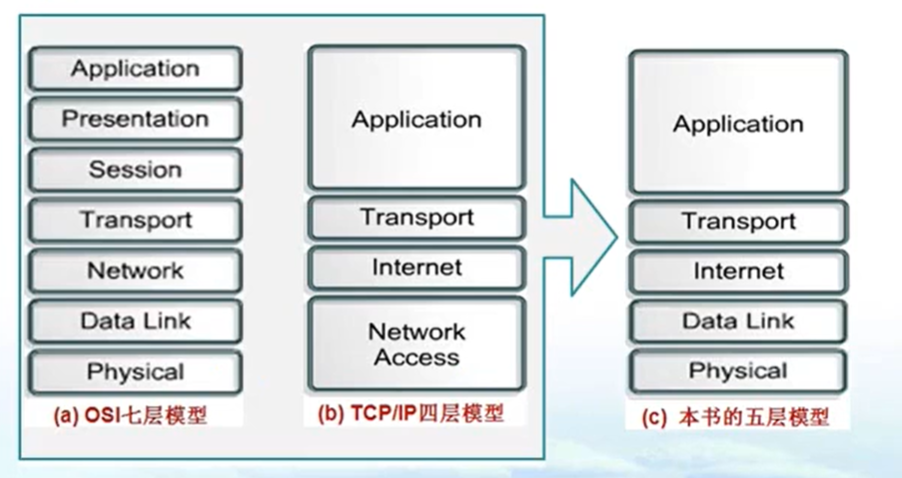 Application
Presentation
Session
Transport
Network
Data Link
Physical
(a) OSI七层模型

Application
Transport
Internet
Network Access
(b) TCP/IP四层模型

Application
Transport
Internet
Data Link
Physical
(c) 本书的五层模型